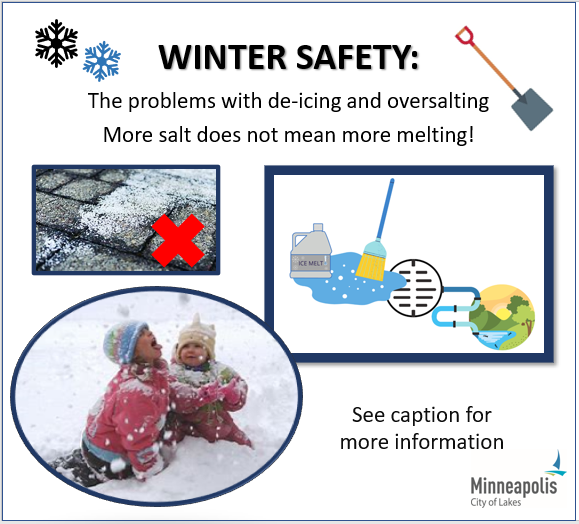 WINTER SAFETY:

The problems with de-icing and oversalting

More salt does not mean more melting!

ICE MELT

See caption for more information

Minneapolis
City of Lakes